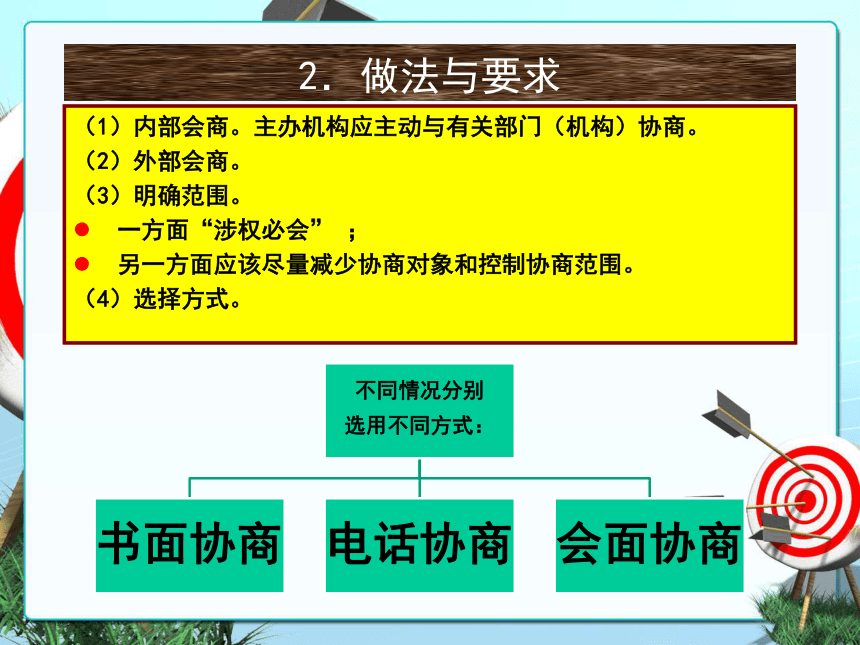 2. 做法与要求

（1）内部会商。主办机构应主动与有关部门（机构）协商。
（2）外部会商。
（3）明确范围。
● 一方面“涉权必会”；
● 另一方面应该尽量减少协商对象和控制协商范围。
（4）选择方式。

不同情况分别选用不同方式：

书面协商

电话协商

会面协商